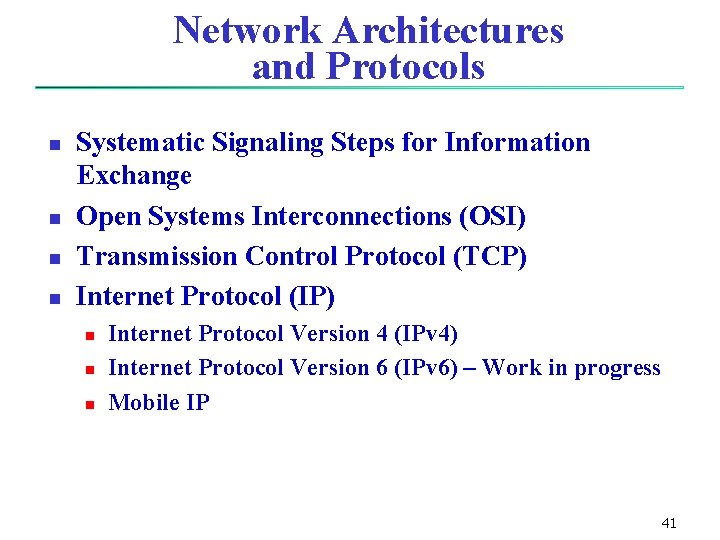 Network Architectures and Protocols

- Systematic Signaling Steps for Information Exchange
- Open Systems Interconnections (OSI)
- Transmission Control Protocol (TCP)
- Internet Protocol (IP)
  - Internet Protocol Version 4 (IPv4)
  - Internet Protocol Version 6 (IPv6) – Work in progress
  - Mobile IP

41